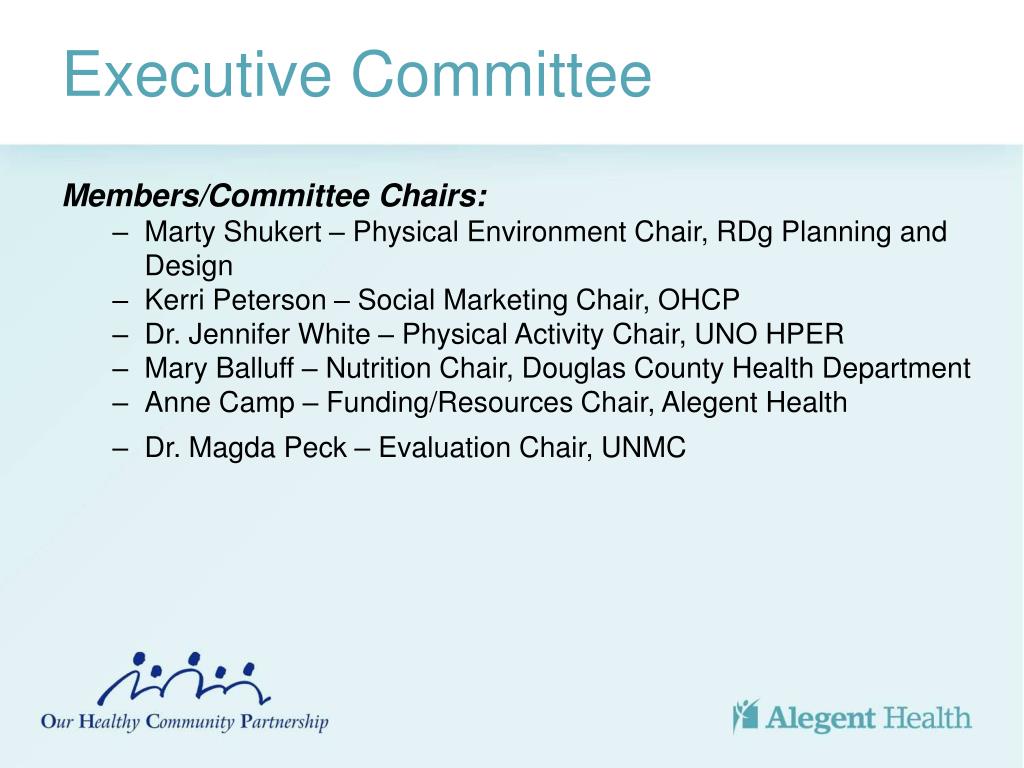 Executive Committee

Members/Committee Chairs:

– Marty Shukert – Physical Environment Chair, RDg Planning and Design
– Kerri Peterson – Social Marketing Chair, OHCP
– Dr. Jennifer White – Physical Activity Chair, UNO HPER
– Mary Balluff – Nutrition Chair, Douglas County Health Department
– Anne Camp – Funding/Resources Chair, Alegent Health
– Dr. Magda Peck – Evaluation Chair, UNMC

Our Healthy Community Partnership

Alegent Health